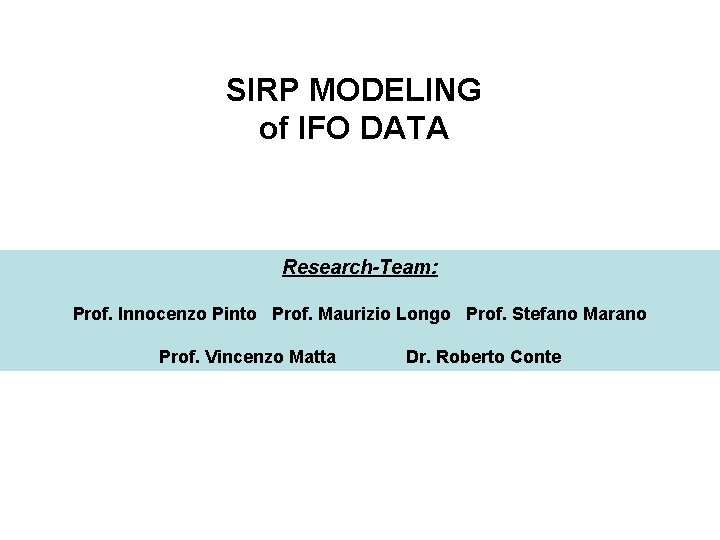 SIRP MODELING
of IFO DATA

Research-Team:

Prof. Innocenzo Pinto   Prof. Maurizio Longo   Prof. Stefano Marano

Prof. Vincenzo Matta   Dr. Roberto Conte